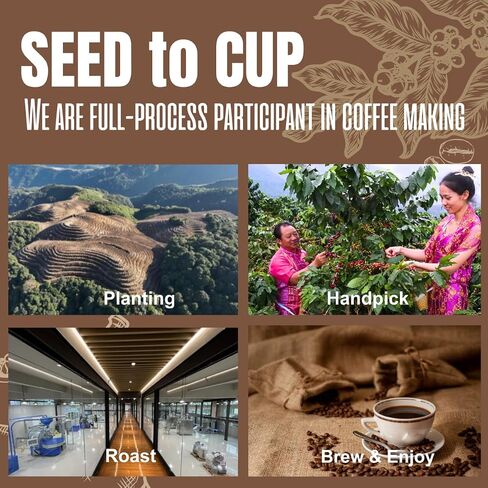 SEED to CUP

WE ARE FULL-PROCESS PARTICIPANT IN COFFEE MAKING

Planting

Handpick

Roast

Brew & Enjoy